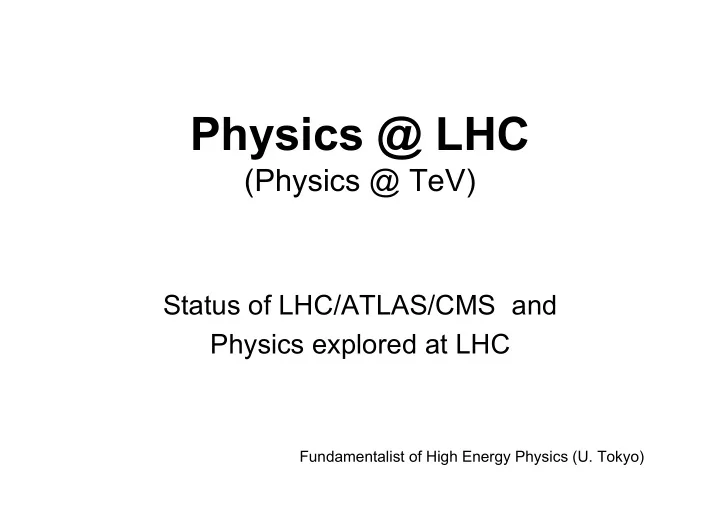 Physics @ LHC
(Physics @ TeV)

Status of LHC/ATLAS/CMS and Physics explored at LHC

Fundamentalist of High Energy Physics (U. Tokyo)